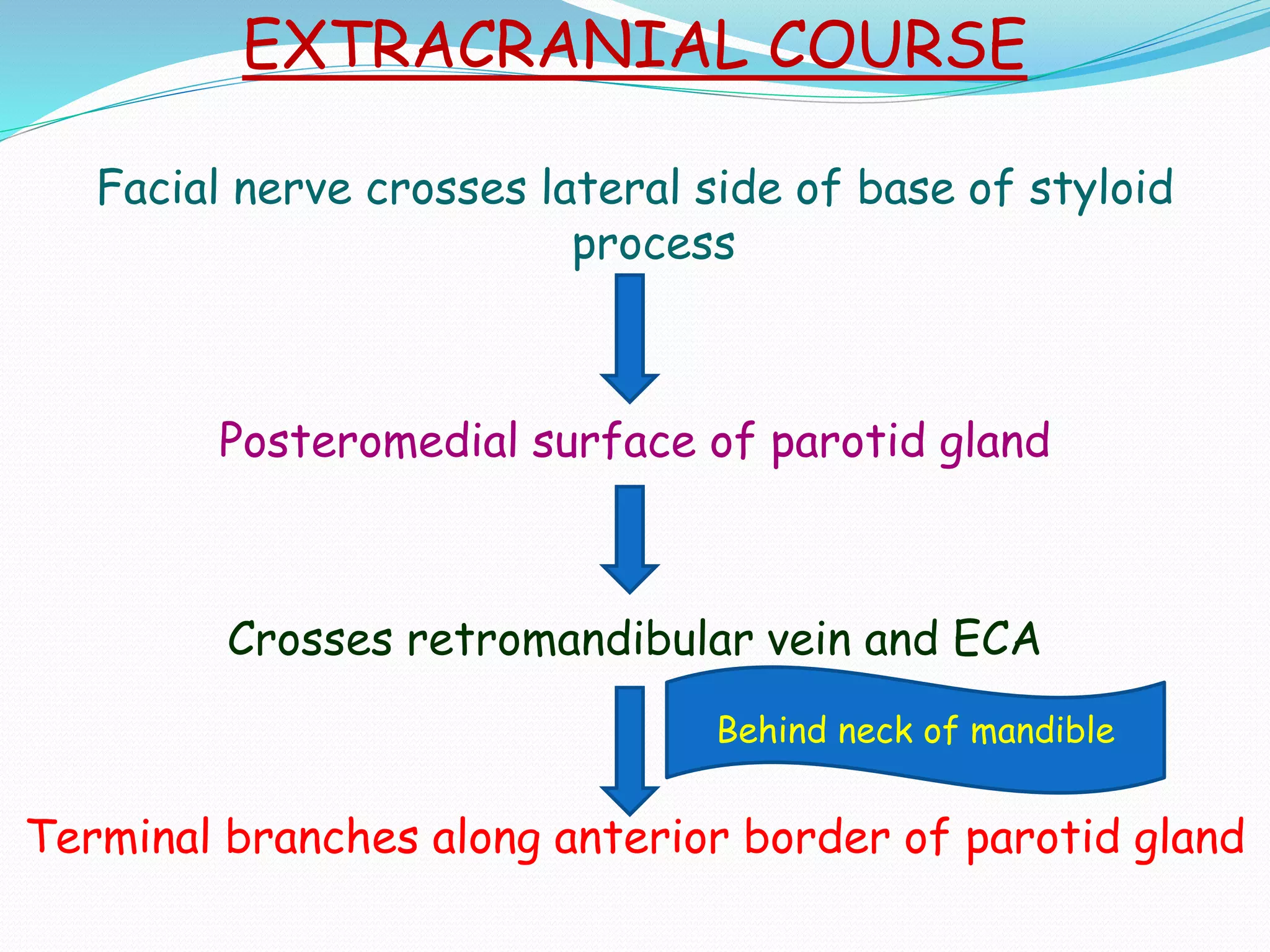 EXTRACRANIAL COURSE

Facial nerve crosses lateral side of base of styloid process

Posteromedial surface of parotid gland

Crosses retromandibular vein and ECA

Behind neck of mandible

Terminal branches along anterior border of parotid gland